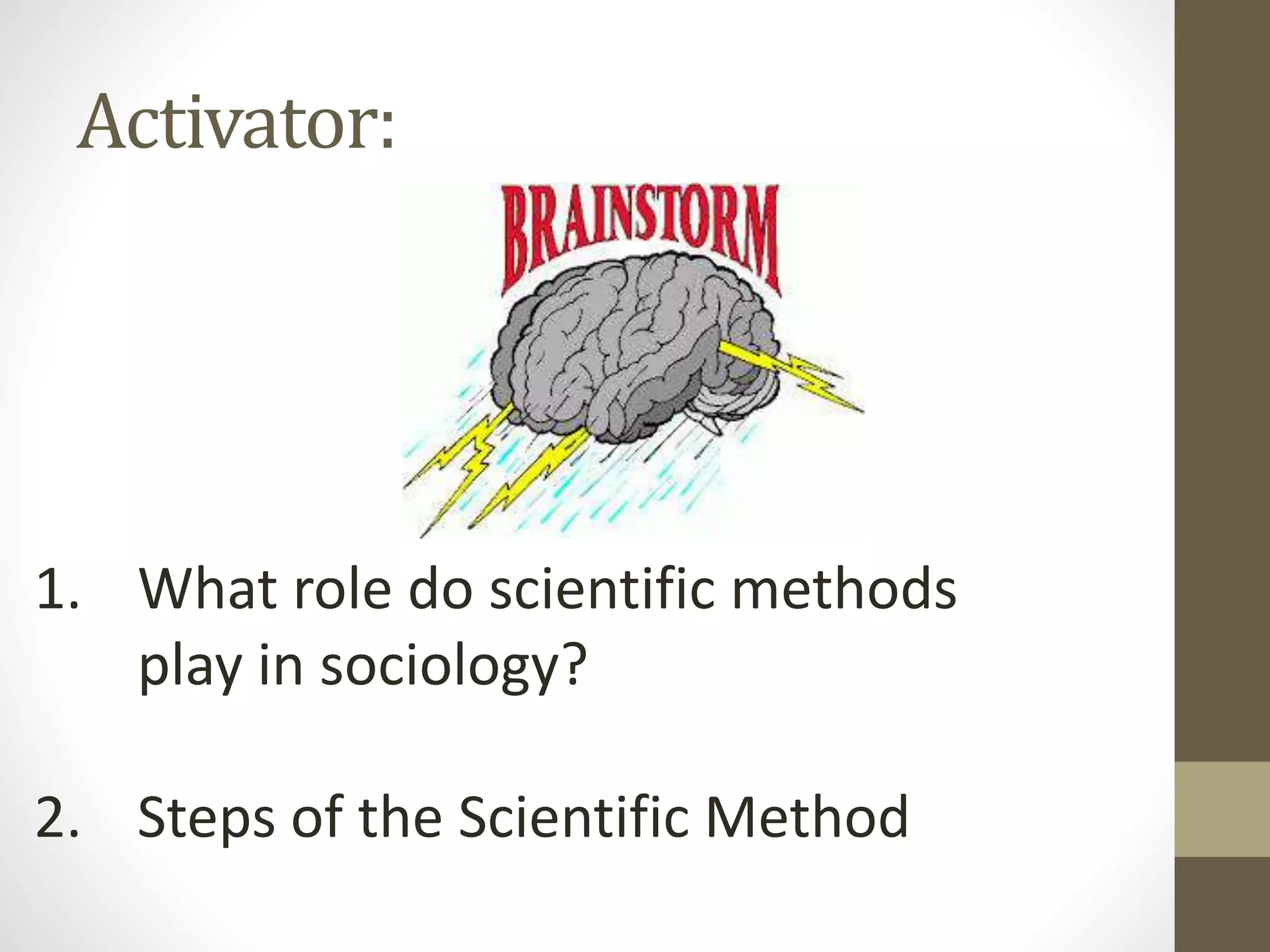 Activator:

BRAINSTORM

1. What role do scientific methods play in sociology?

2. Steps of the Scientific Method